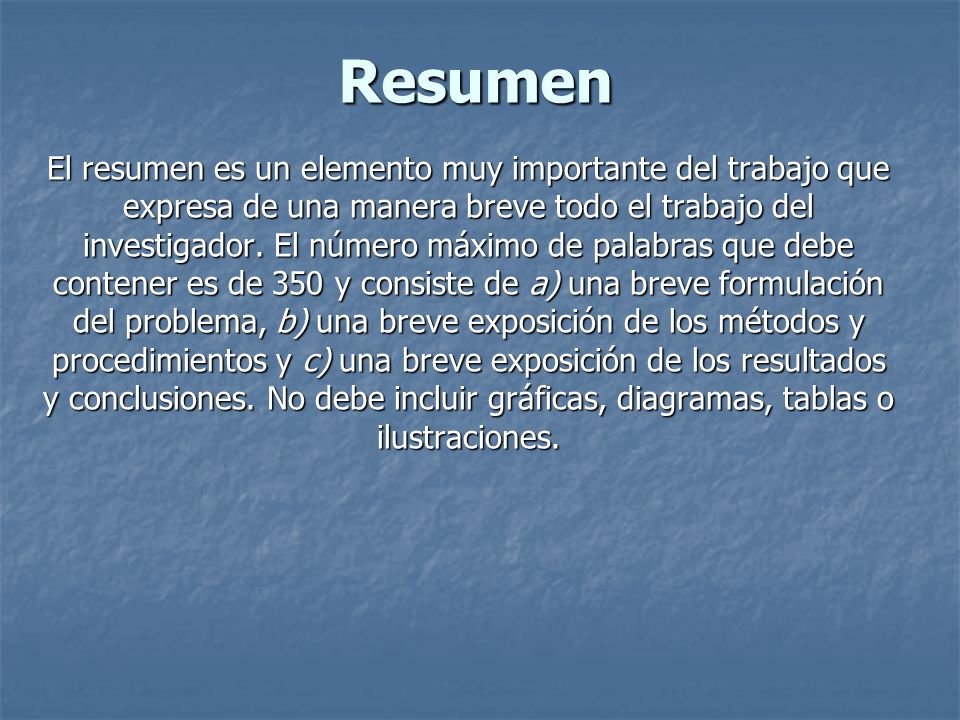 Resumen

El resumen es un elemento muy importante del trabajo que expresa de una manera breve todo el trabajo del investigador. El número máximo de palabras que debe contener es de 350 y consiste de a) una breve formulación del problema, b) una breve exposición de los métodos y procedimientos y c) una breve exposición de los resultados y conclusiones. No debe incluir gráficas, diagramas, tablas o ilustraciones.